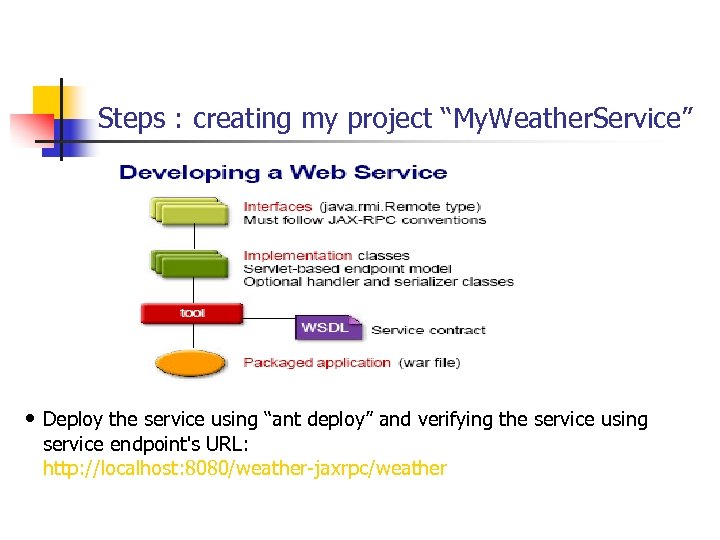 Steps : creating my project “MyWeatherService”

Developing a Web Service

Interfaces (java.rmi.Remote type)
Must follow JAX-RPC conventions

Implementation classes
Servlet-based endpoint model
Optional handler and serializer classes

tool

WSDL Service contract

Packaged application (war file)

• Deploy the service using “ant deploy” and verifying the service using service endpoint's URL: http://localhost:8080/weather-jaxrpc/weather